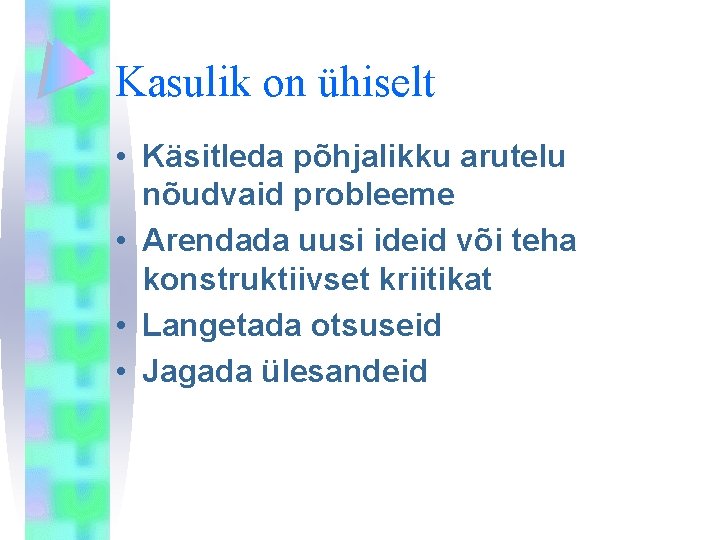 Kasulik on ühiselt

• Käsitleda põhjalikku arutelu nõudvaid probleeme
• Arendada uusi ideid või teha konstruktiivset kriitikat
• Langetada otsuseid
• Jagada ülesandeid